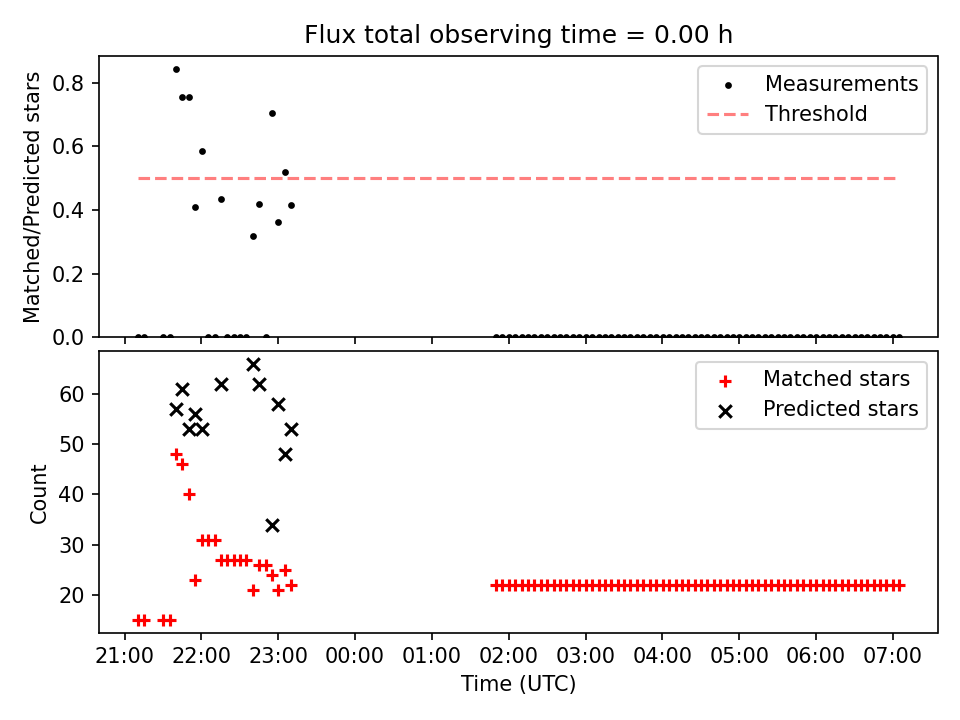 Flux total observing time = 0.00 h

Matched/Predicted stars

0.8
0.6
0.4
0.2
0.0

Measurements
Threshold

Count

60
50
40
30
20

Matched stars
Predicted stars

21:00 22:00 23:00 00:00 01:00 02:00 03:00 04:00 05:00 06:00 07:00

Time (UTC)